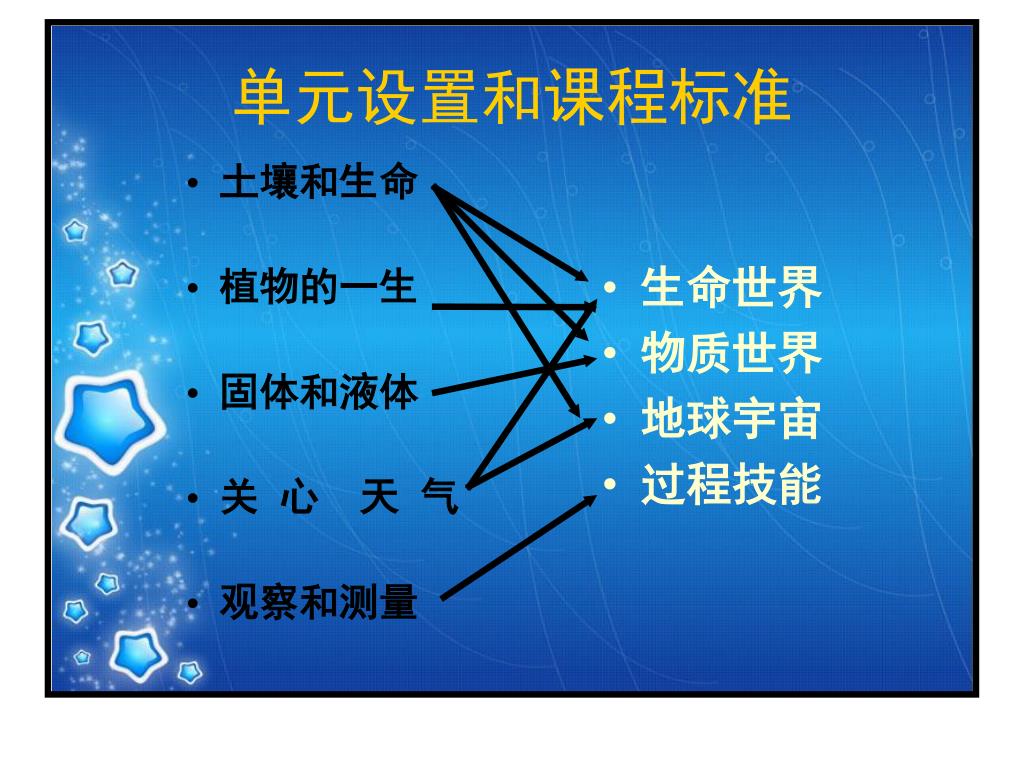 单元设置和课程标准

• 土壤和生命

• 植物的一生

• 固体和液体

• 关 心 天 气

• 观察和测量

• 生命世界
• 物质世界
• 地球宇宙
• 过程技能